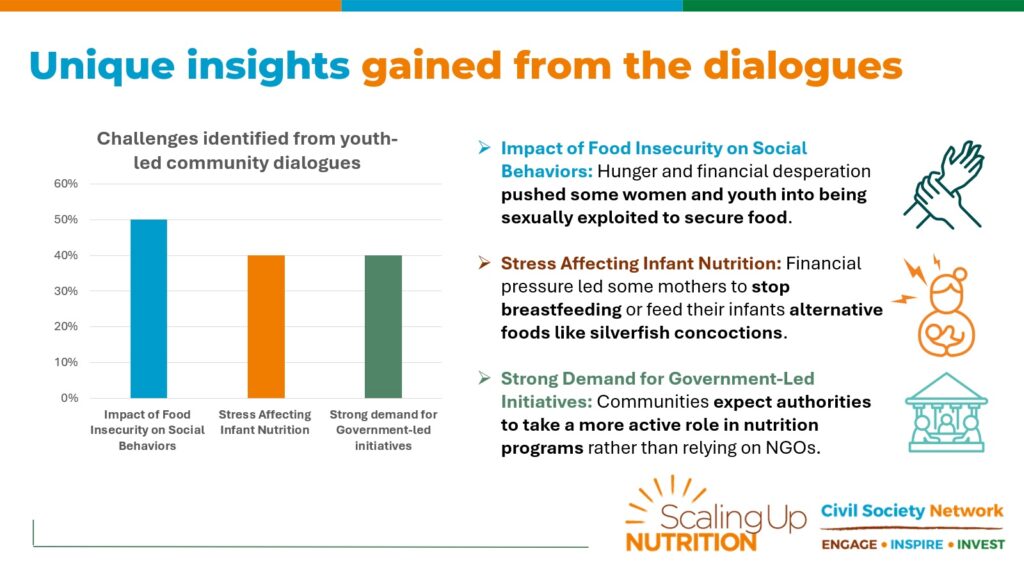 Unique insights gained from the dialogues

Challenges identified from youth-led community dialogues

60%
50%
40%
30%
20%
10%
0%

Impact of Food Insecurity on Social Behaviors
Stress Affecting Infant Nutrition
Strong demand for Government-led initiatives

➢ Impact of Food Insecurity on Social Behaviors: Hunger and financial desperation pushed some women and youth into being sexually exploited to secure food.

➢ Stress Affecting Infant Nutrition: Financial pressure led some mothers to stop breastfeeding or feed their infants alternative foods like silverfish concoctions.

➢ Strong Demand for Government-Led Initiatives: Communities expect authorities to take a more active role in nutrition programs rather than relying on NGOs.

Scaling Up NUTRITION

Civil Society Network
ENGAGE • INSPIRE • INVEST